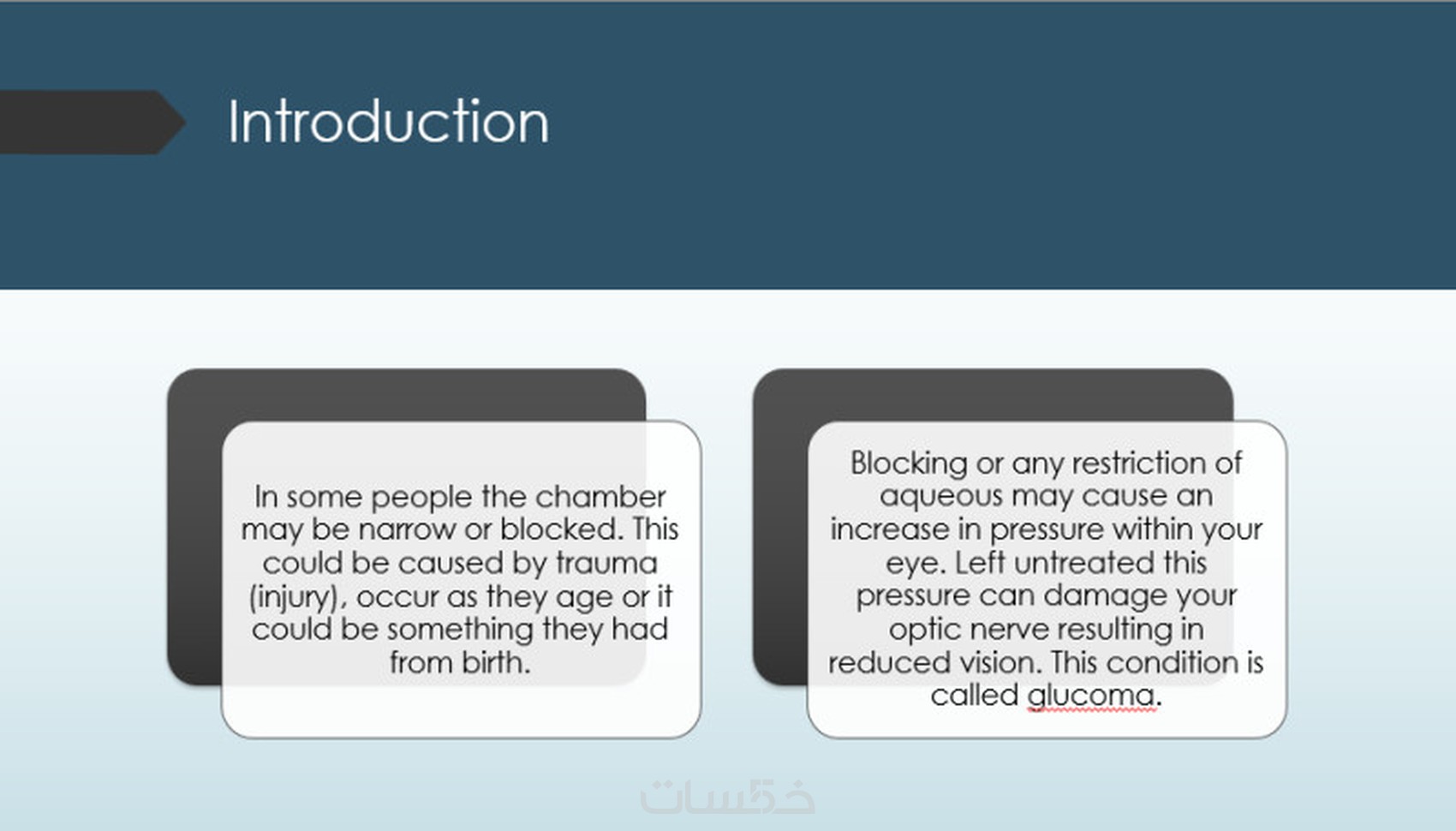 Introduction

In some people the chamber may be narrow or blocked. This could be caused by trauma (injury), occur as they age or it could be something they had from birth.

Blocking or any restriction of aqueous may cause an increase in pressure within your eye. Left untreated this pressure can damage your optic nerve resulting in reduced vision. This condition is called glucoma.

خمسات